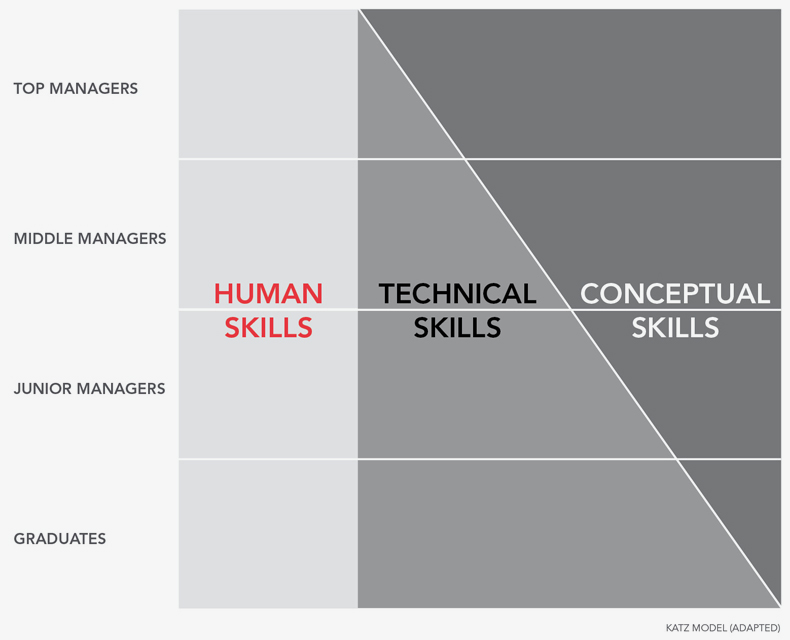 TOP MANAGERS

MIDDLE MANAGERS

JUNIOR MANAGERS

GRADUATES

HUMAN SKILLS

TECHNICAL SKILLS

CONCEPTUAL SKILLS

KATZ MODEL (ADAPTED)